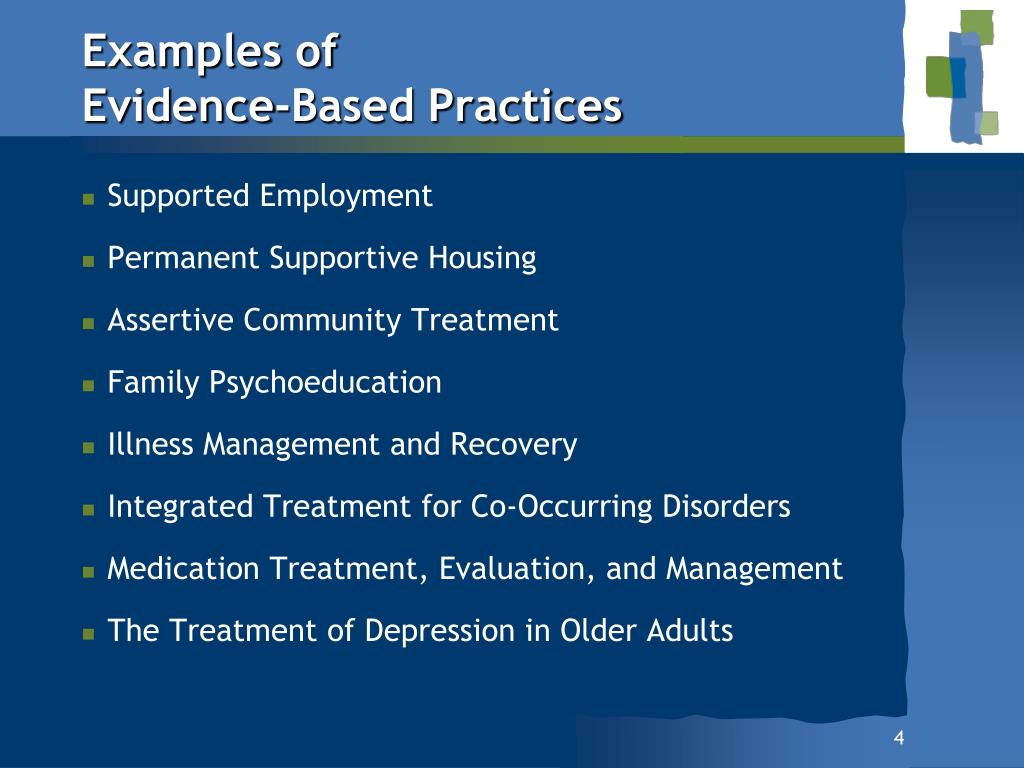 Examples of
Evidence-Based Practices

- Supported Employment
- Permanent Supportive Housing
- Assertive Community Treatment
- Family Psychoeducation
- Illness Management and Recovery
- Integrated Treatment for Co-Occurring Disorders
- Medication Treatment, Evaluation, and Management
- The Treatment of Depression in Older Adults

4